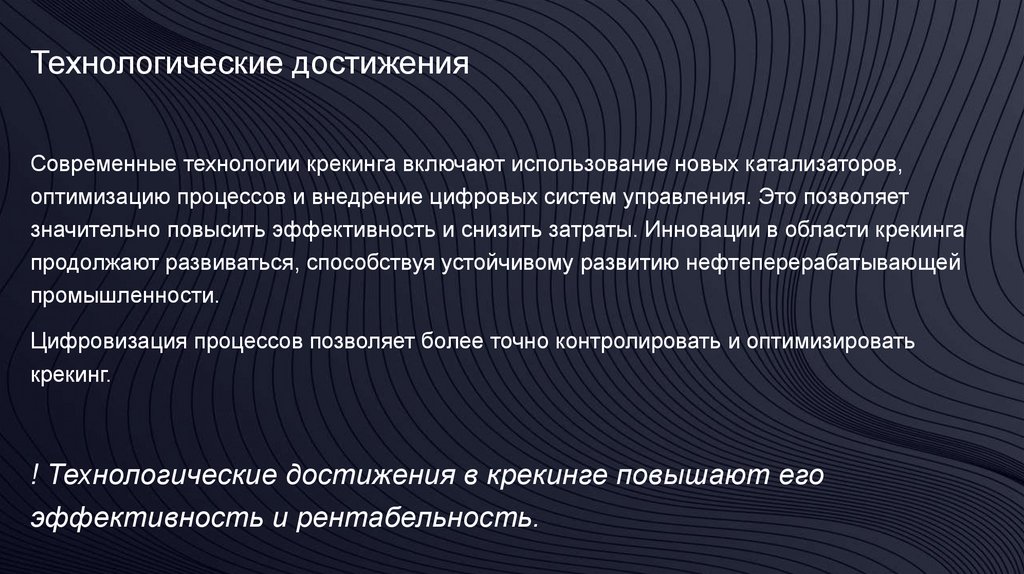 Технологические достижения

Современные технологии крекинга включают использование новых катализаторов, оптимизацию процессов и внедрение цифровых систем управления. Это позволяет значительно повысить эффективность и снизить затраты. Инновации в области крекинга продолжают развиваться, способствуя устойчивому развитию нефтеперерабатывающей промышленности.

Цифровизация процессов позволяет более точно контролировать и оптимизировать крекинг.

! Технологические достижения в крекинге повышают его эффективность и рентабельность.